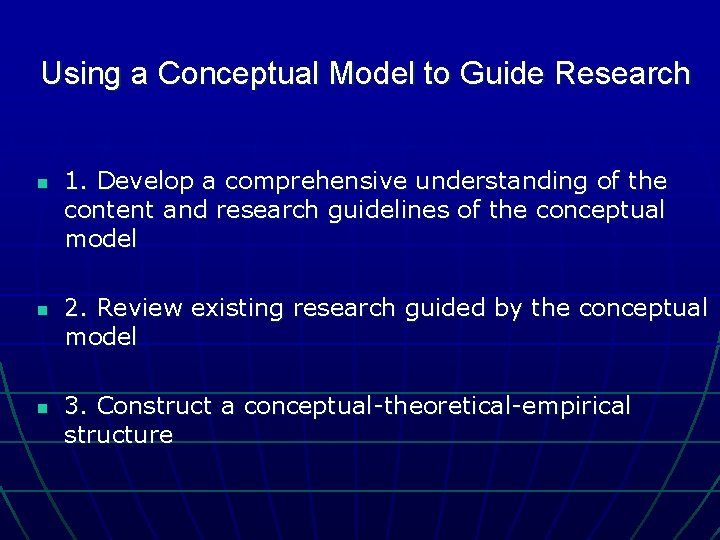 Using a Conceptual Model to Guide Research

1. Develop a comprehensive understanding of the content and research guidelines of the conceptual model

2. Review existing research guided by the conceptual model

3. Construct a conceptual-theoretical-empirical structure